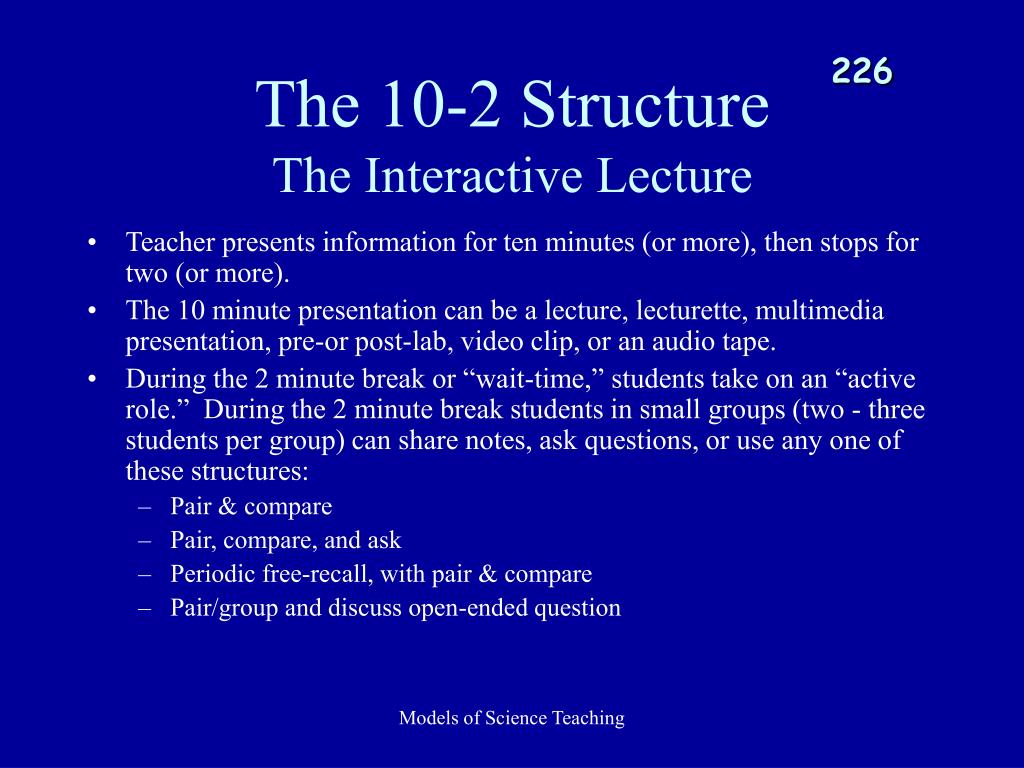 226

The 10-2 Structure
The Interactive Lecture

• Teacher presents information for ten minutes (or more), then stops for two (or more).
• The 10 minute presentation can be a lecture, lecturette, multimedia presentation, pre-or post-lab, video clip, or an audio tape.
• During the 2 minute break or “wait-time,” students take on an “active role.” During the 2 minute break students in small groups (two - three students per group) can share notes, ask questions, or use any one of these structures:
– Pair & compare
– Pair, compare, and ask
– Periodic free-recall, with pair & compare
– Pair/group and discuss open-ended question

Models of Science Teaching